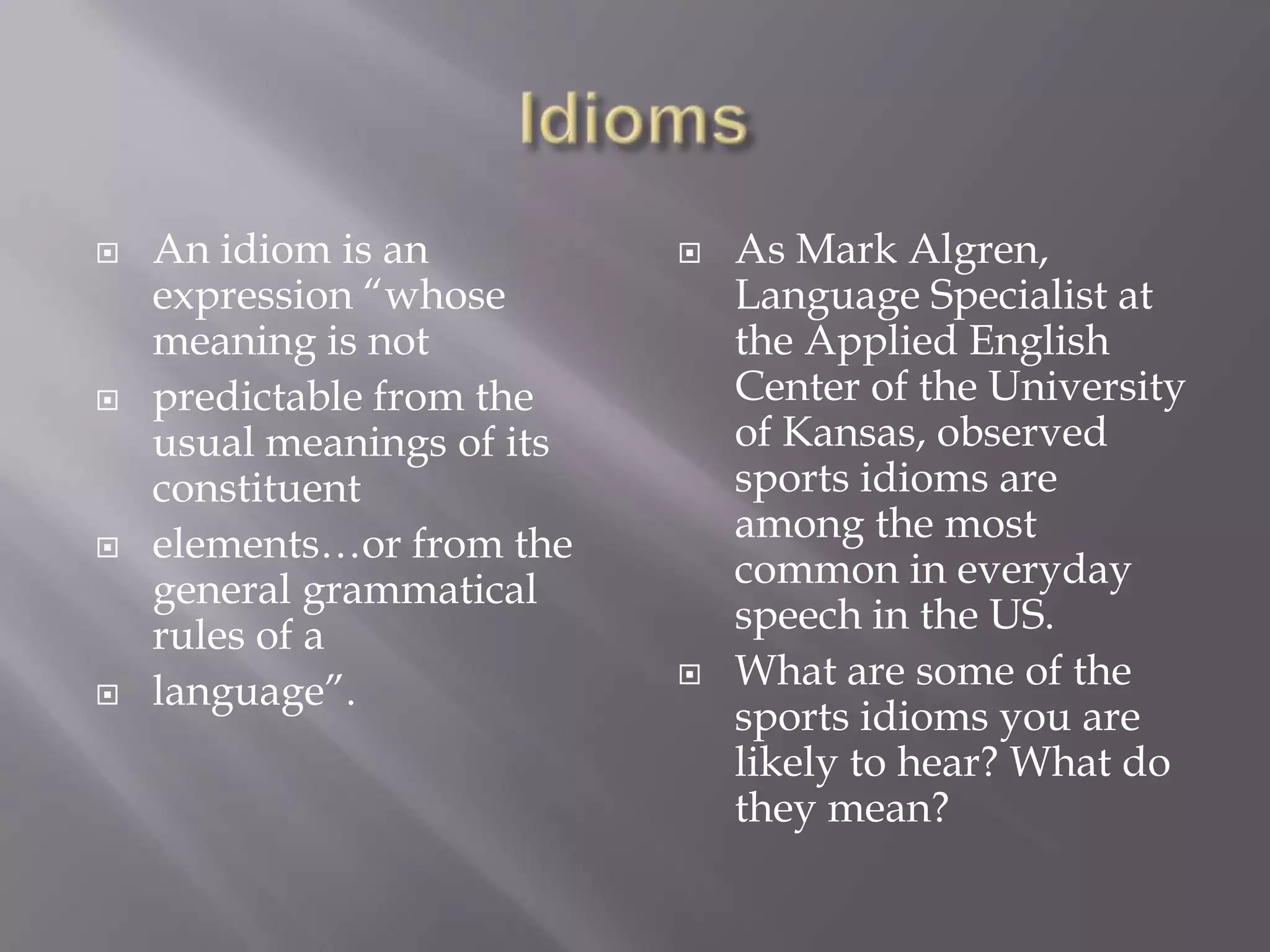 Idioms

An idiom is an expression “whose meaning is not

predictable from the usual meanings of its constituent

elements…or from the general grammatical rules of a

language”.

As Mark Algren, Language Specialist at the Applied English Center of the University of Kansas, observed sports idioms are among the most common in everyday speech in the US.

What are some of the sports idioms you are likely to hear? What do they mean?